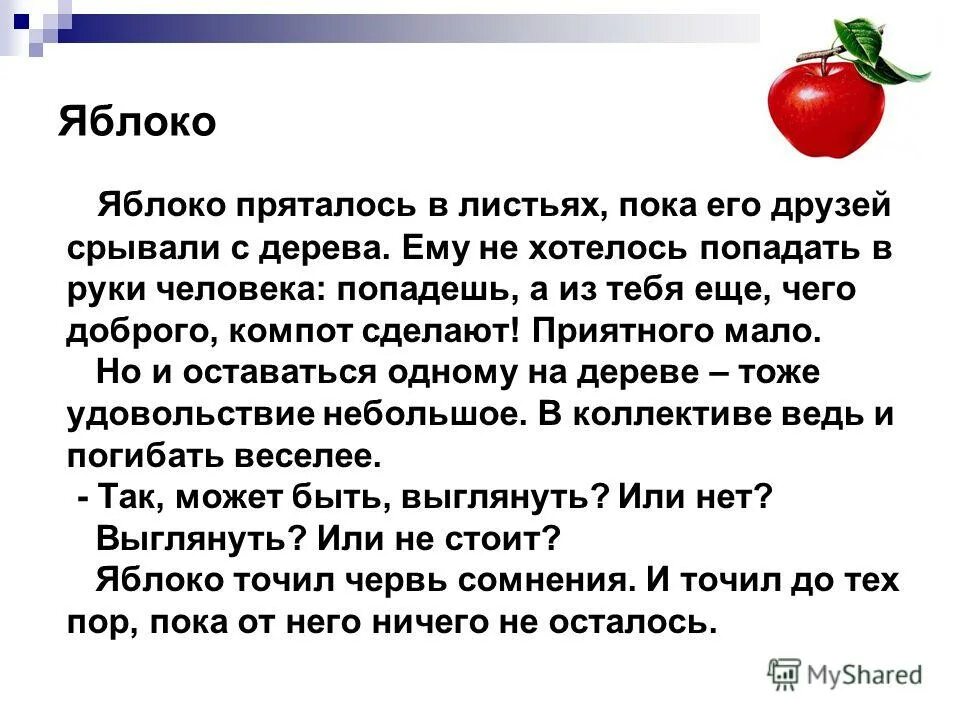 Яблоко

Яблоко пряталось в листьях, пока его друзей срывали с дерева. Ему не хотелось попадать в руки человека: попадешь, а из тебя еще, чего доброго, компот сделают! Приятного мало.

Но и оставаться одному на дереве – тоже удовольствие небольшое. В коллективе ведь и погибать веселее.

- Так, может быть, выглянуть? Или нет?

Выглянуть? Или не стоит?

Яблоко точил червь сомнения. И точил до тех пор, пока от него ничего не осталось.

MyShared